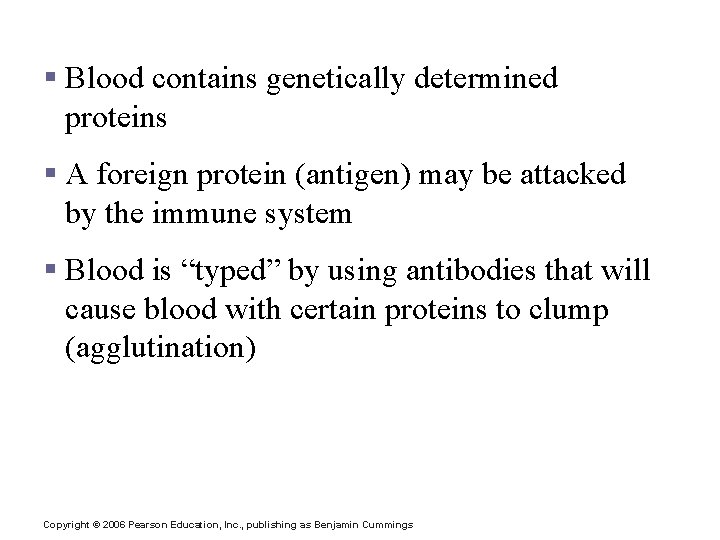 ▪ Blood contains genetically determined proteins

▪ A foreign protein (antigen) may be attacked by the immune system

▪ Blood is “typed” by using antibodies that will cause blood with certain proteins to clump (agglutination)

Copyright © 2006 Pearson Education, Inc., publishing as Benjamin Cummings